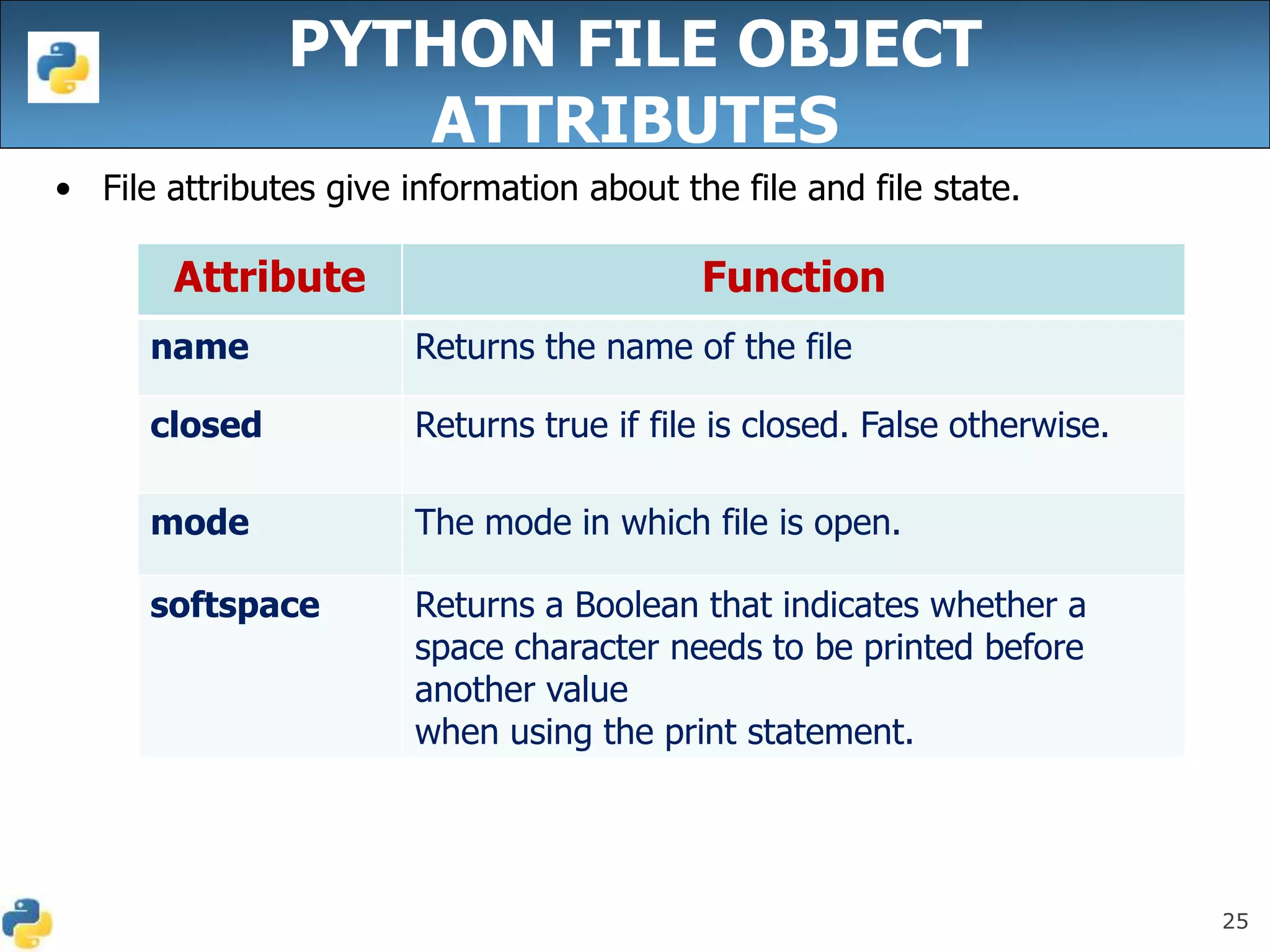 PYTHON FILE OBJECT ATTRIBUTES

• File attributes give information about the file and file state.

| Attribute | Function |
|---|---|
| name | Returns the name of the file |
| closed | Returns true if file is closed. False otherwise. |
| mode | The mode in which file is open. |
| softspace | Returns a Boolean that indicates whether a space character needs to be printed before another value when using the print statement. |

25